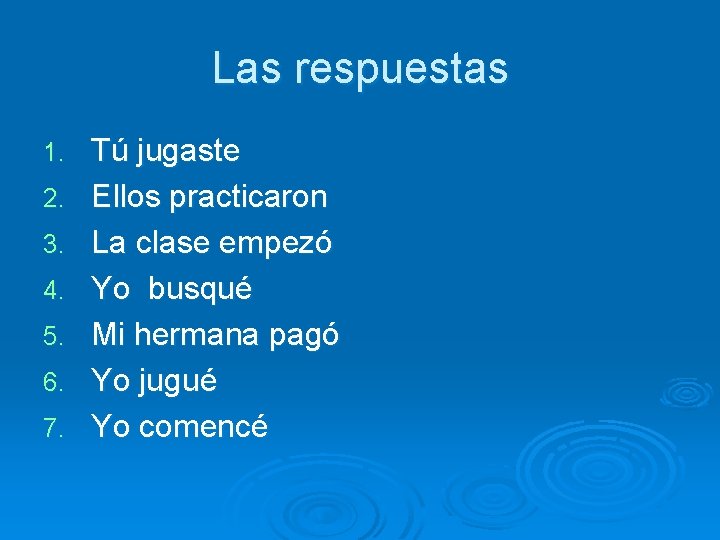 Las respuestas

1. Tú jugaste
2. Ellos practicaron
3. La clase empezó
4. Yo  busqué
5. Mi hermana pagó
6. Yo jugué
7. Yo comencé